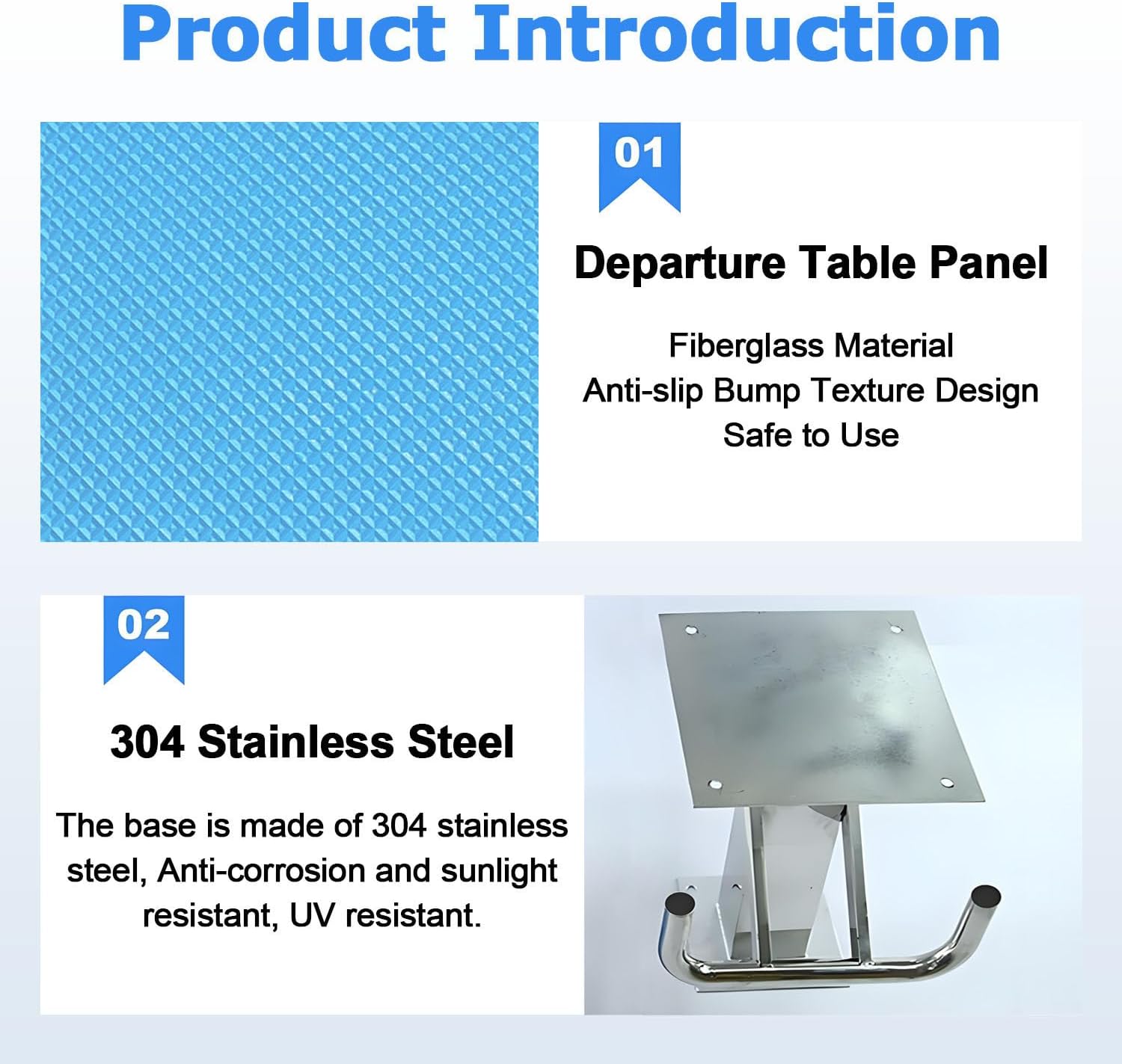 Product Introduction

01

Departure Table Panel

Fiberglass Material
Anti-slip Bump Texture Design
Safe to Use

02

304 Stainless Steel

The base is made of 304 stainless steel, Anti-corrosion and sunlight resistant, UV resistant.